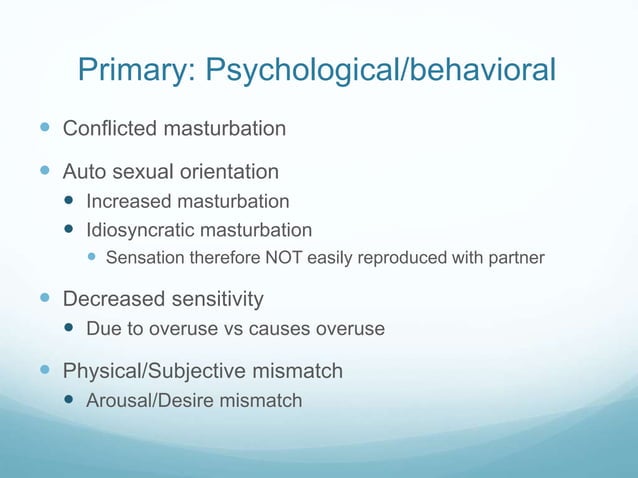 Primary: Psychological/behavioral

- Conflicted masturbation
- Auto sexual orientation
  - Increased masturbation
  - Idiosyncratic masturbation
    - Sensation therefore NOT easily reproduced with partner
- Decreased sensitivity
  - Due to overuse vs causes overuse
- Physical/Subjective mismatch
  - Arousal/Desire mismatch